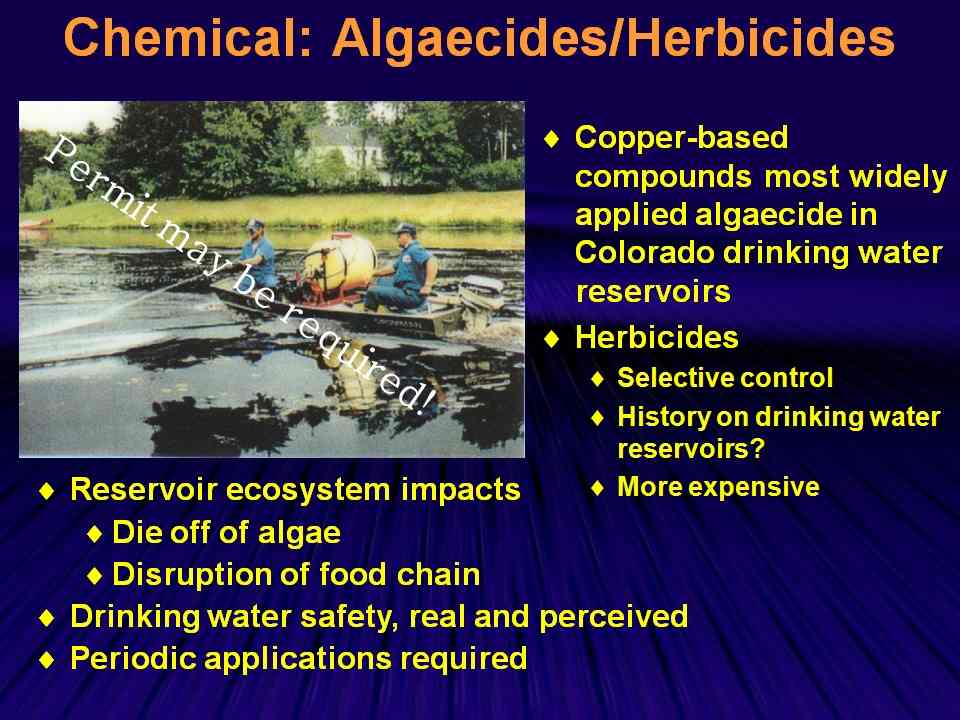 Chemical: Algaecides/Herbicides

Permit may be required!

♦ Copper-based compounds most widely applied algaecide in Colorado drinking water reservoirs

♦ Herbicides
♦ Selective control
♦ History on drinking water reservoirs?
♦ More expensive

♦ Reservoir ecosystem impacts
♦ Die off of algae
♦ Disruption of food chain
♦ Drinking water safety, real and perceived
♦ Periodic applications required